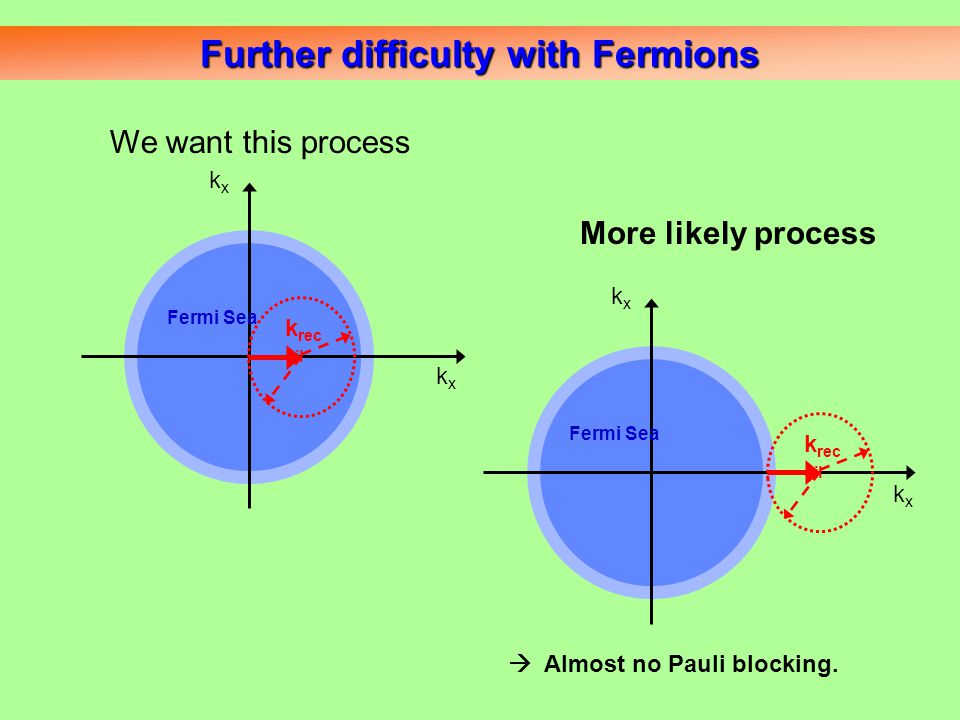 Further difficulty with Fermions

We want this process

$k_x$

Fermi Sea

$k_{rec}$

$k_x$

More likely process

$k_x$

Fermi Sea

$k_{rec}$

$k_x$

→ Almost no Pauli blocking.